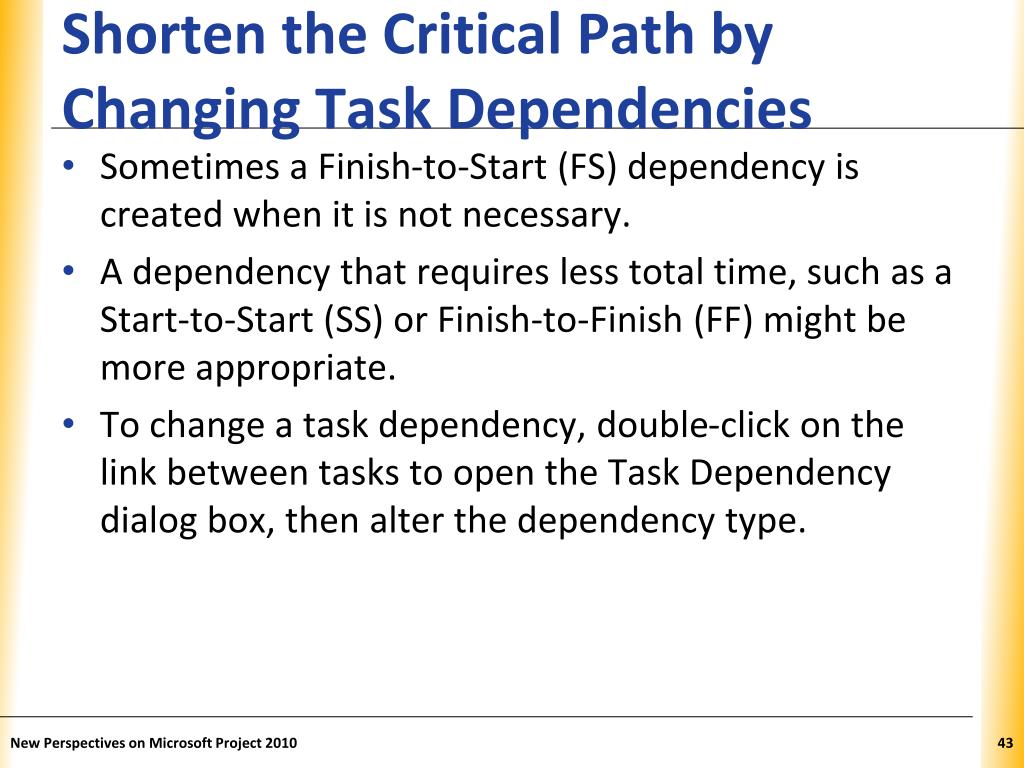 Shorten the Critical Path by Changing Task Dependencies

• Sometimes a Finish-to-Start (FS) dependency is created when it is not necessary.

• A dependency that requires less total time, such as a Start-to-Start (SS) or Finish-to-Finish (FF) might be more appropriate.

• To change a task dependency, double-click on the link between tasks to open the Task Dependency dialog box, then alter the dependency type.

New Perspectives on Microsoft Project 2010

43